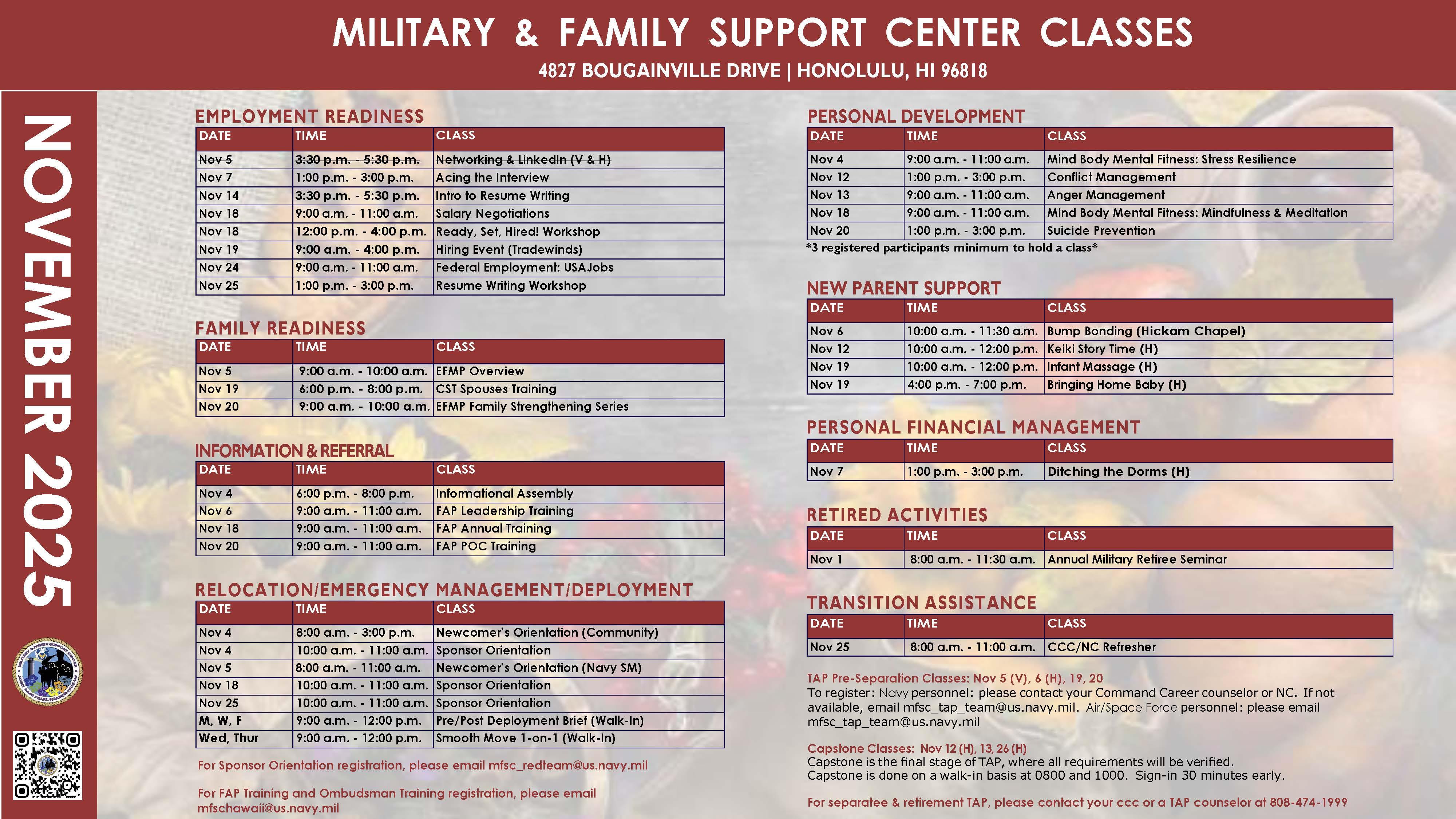 MILITARY & FAMILY SUPPORT CENTER CLASSES

4827 BOUGAINVILLE DRIVE | HONOLULU, HI 96818

NOVEMBER 2025

EMPLOYMENT READINESS

| DATE | TIME | CLASS |
|---|---|---|
| Nov 5 | 3:30 p.m. - 5:30 p.m. | Networking & LinkedIn (V & H) |
| Nov 7 | 1:00 p.m. - 3:00 p.m. | Acing the Interview |
| Nov 14 | 3:30 p.m. - 5:30 p.m. | Intro to Resume Writing |
| Nov 18 | 9:00 a.m. - 11:00 a.m. | Salary Negotiations |
| Nov 18 | 12:00 p.m. - 4:00 p.m. | Ready, Set, Hired! Workshop |
| Nov 19 | 9:00 a.m. - 4:00 p.m. | Hiring Event (Tradewinds) |
| Nov 24 | 9:00 a.m. - 11:00 a.m. | Federal Employment: USAJobs |
| Nov 25 | 1:00 p.m. - 3:00 p.m. | Resume Writing Workshop |

FAMILY READINESS

| DATE | TIME | CLASS |
|---|---|---|
| Nov 5 | 9:00 a.m. - 10:00 a.m. | EFMP Overview |
| Nov 19 | 6:00 p.m. - 8:00 p.m. | CST Spouses Training |
| Nov 20 | 9:00 a.m. - 10:00 a.m. | EFMP Family Strengthening Series |

INFORMATION & REFERRAL

| DATE | TIME | CLASS |
|---|---|---|
| Nov 4 | 6:00 p.m. - 8:00 p.m. | Informational Assembly |
| Nov 6 | 9:00 a.m. - 11:00 a.m. | FAP Leadership Training |
| Nov 18 | 9:00 a.m. - 11:00 a.m. | FAP Annual Training |
| Nov 20 | 9:00 a.m. - 11:00 a.m. | FAP POC Training |

RELOCATION/EMERGENCY MANAGEMENT/DEPLOYMENT

| DATE | TIME | CLASS |
|---|---|---|
| Nov 4 | 8:00 a.m. - 3:00 p.m. | Newcomer's Orientation (Community) |
| Nov 4 | 10:00 a.m. - 11:00 a.m. | Sponsor Orientation |
| Nov 5 | 8:00 a.m. - 11:00 a.m. | Newcomer's Orientation (Navy SM) |
| Nov 18 | 10:00 a.m. - 11:00 a.m. | Sponsor Orientation |
| Nov 25 | 10:00 a.m. - 11:00 a.m. | Sponsor Orientation |
| M, W, F | 9:00 a.m. - 12:00 p.m. | Pre/Post Deployment Brief (Walk-In) |
| Wed, Thur | 9:00 a.m. - 12:00 p.m. | Smooth Move 1-on-1 (Walk-In) |

For Sponsor Orientation registration, please email mfsc_redteam@us.navy.mil

For FAP Training and Ombudsman Training registration, please email mfschawaii@us.navy.mil

PERSONAL DEVELOPMENT

| DATE | TIME | CLASS |
|---|---|---|
| Nov 4 | 9:00 a.m. - 11:00 a.m. | Mind Body Mental Fitness: Stress Resilience |
| Nov 12 | 1:00 p.m. - 3:00 p.m. | Conflict Management |
| Nov 13 | 9:00 a.m. - 11:00 a.m. | Anger Management |
| Nov 18 | 9:00 a.m. - 11:00 a.m. | Mind Body Mental Fitness: Mindfulness & Meditation |
| Nov 20 | 1:00 p.m. - 3:00 p.m. | Suicide Prevention |

*3 registered participants minimum to hold a class*

NEW PARENT SUPPORT

| DATE | TIME | CLASS |
|---|---|---|
| Nov 6 | 10:00 a.m. - 11:30 a.m. | Bump Bonding (Hickam Chapel) |
| Nov 12 | 10:00 a.m. - 12:00 p.m. | Keiki Story Time (H) |
| Nov 19 | 10:00 a.m. - 12:00 p.m. | Infant Massage (H) |
| Nov 19 | 4:00 p.m. - 7:00 p.m. | Bringing Home Baby (H) |

PERSONAL FINANCIAL MANAGEMENT

| DATE | TIME | CLASS |
|---|---|---|
| Nov 7 | 1:00 p.m. - 3:00 p.m. | Ditching the Dorms (H) |

RETIRED ACTIVITIES

| DATE | TIME | CLASS |
|---|---|---|
| Nov 1 | 8:00 a.m. - 11:30 a.m. | Annual Military Retiree Seminar |

TRANSITION ASSISTANCE

| DATE | TIME | CLASS |
|---|---|---|
| Nov 25 | 8:00 a.m. - 11:00 a.m. | CCC/NC Refresher |

TAP Pre-Separation Classes: Nov 5 (V), 6 (H), 19, 20
To register: Navy personnel: please contact your Command Career counselor or NC. If not available, email mfsc_tap_team@us.navy.mil. Air/Space Force personnel: please email mfsc_tap_team@us.navy.mil

Capstone Classes: Nov 12 (H), 13, 26 (H)
Capstone is the final stage of TAP, where all requirements will be verified.
Capstone is done on a walk-in basis at 0800 and 1000. Sign-in 30 minutes early.

For separatee & retirement TAP, please contact your ccc or a TAP counselor at 808-474-1999